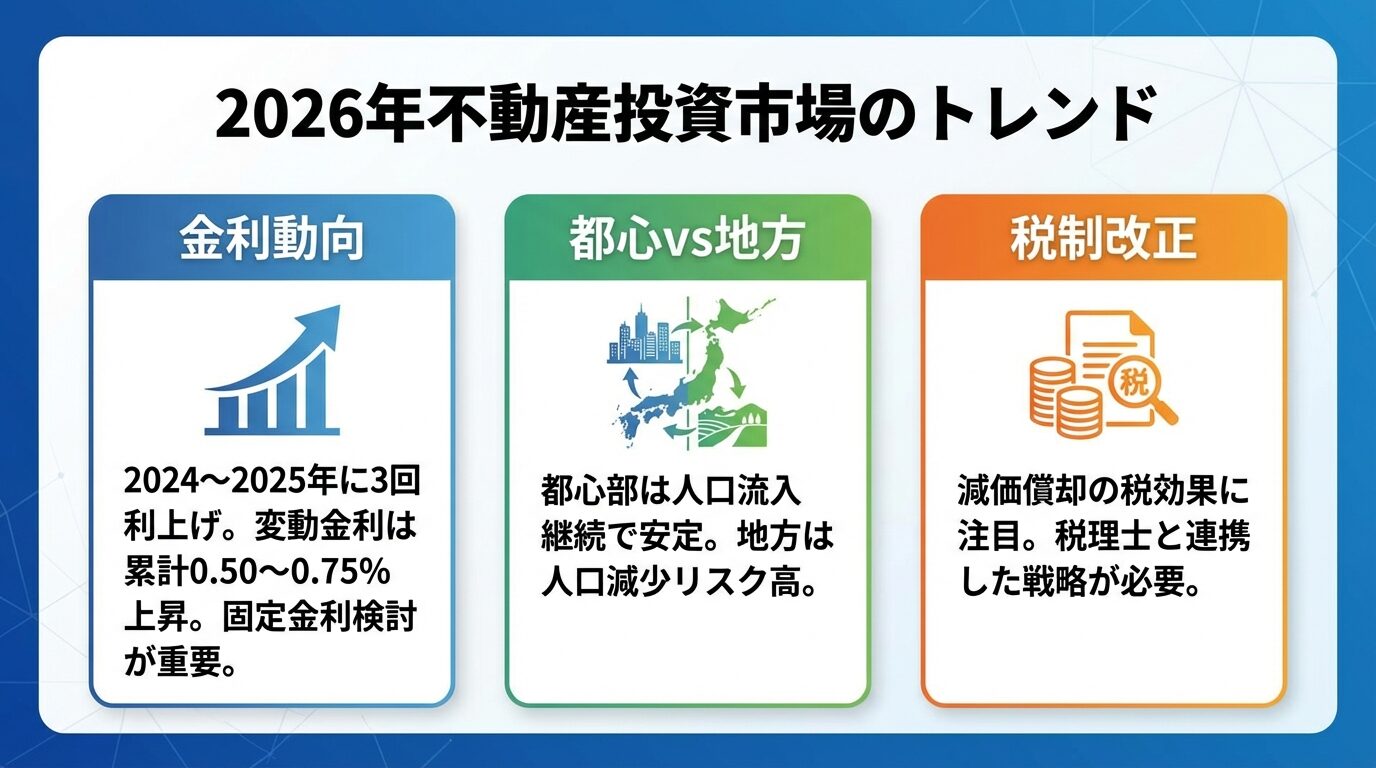 2026年不動産投資市場のトレンド

金利動向

2024〜2025年に3回利上げ。変動金利は累計0.50〜0.75%上昇。固定金利検討が重要。

都心vs地方

都心部は人口流入継続で安定。地方は人口減少リスク高。

税制改正

税

減価償却の税効果に注目。税理士と連携した戦略が必要。